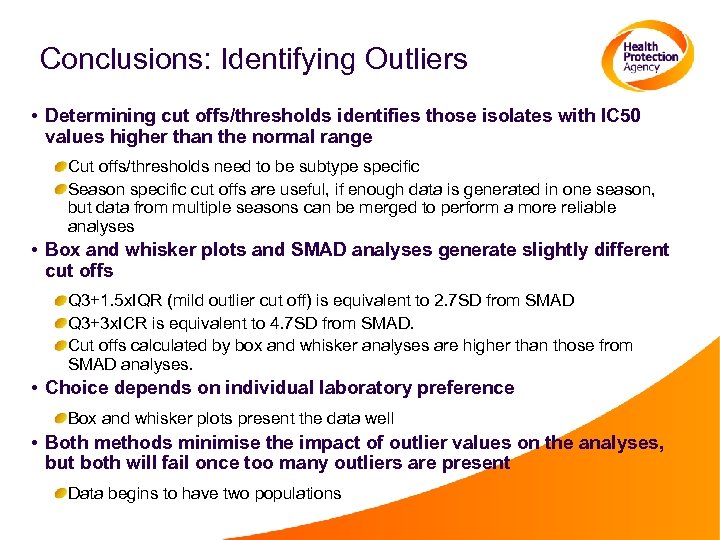 Conclusions: Identifying Outliers

Health Protection Agency

• Determining cut offs/thresholds identifies those isolates with IC50 values higher than the normal range

Cut offs/thresholds need to be subtype specific

Season specific cut offs are useful, if enough data is generated in one season, but data from multiple seasons can be merged to perform a more reliable analyses

• Box and whisker plots and SMAD analyses generate slightly different cut offs

Q3+1.5xIQR (mild outlier cut off) is equivalent to 2.7SD from SMAD

Q3+3xICR is equivalent to 4.7SD from SMAD.

Cut offs calculated by box and whisker analyses are higher than those from SMAD analyses.

• Choice depends on individual laboratory preference

Box and whisker plots present the data well

• Both methods minimise the impact of outlier values on the analyses, but both will fail once too many outliers are present

Data begins to have two populations